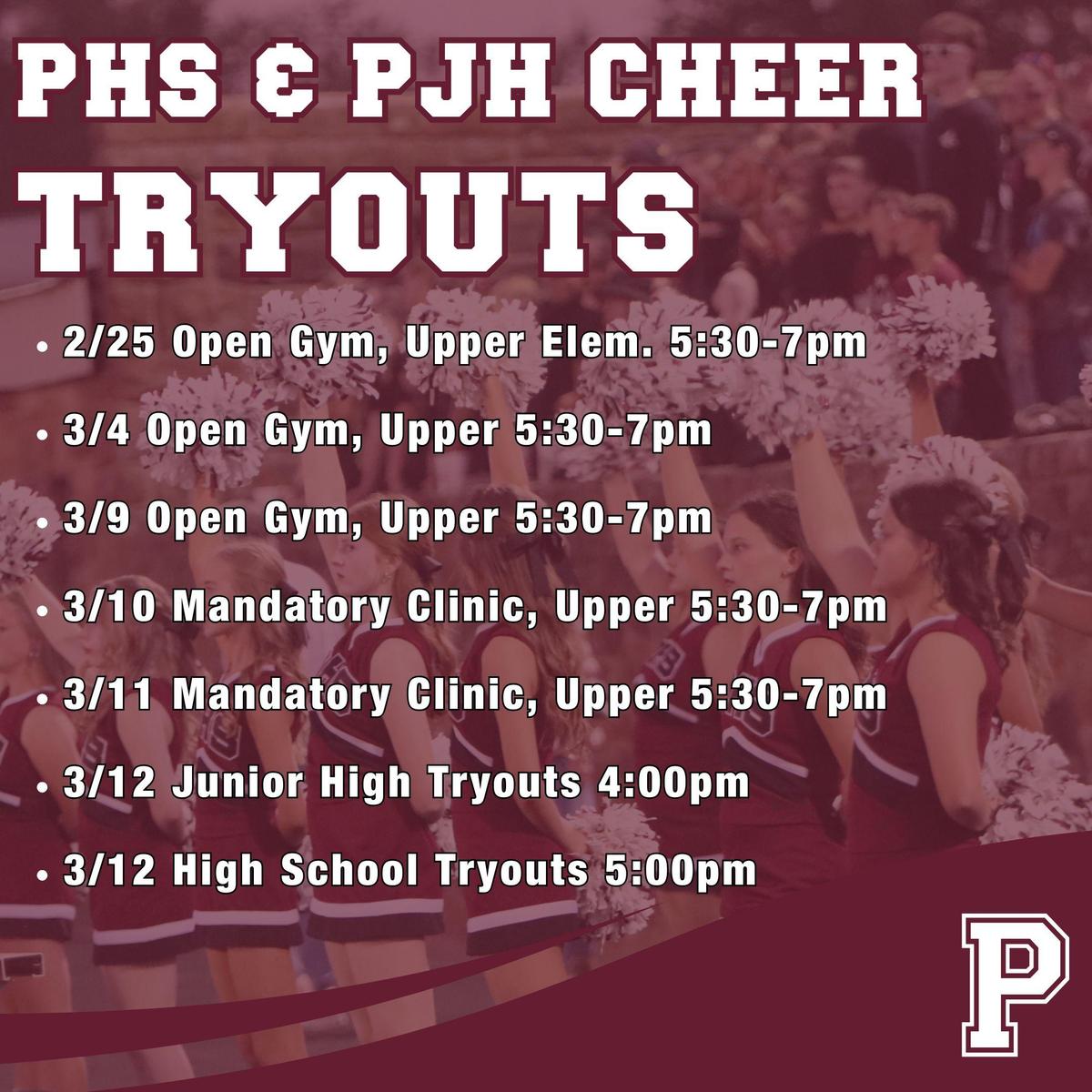 PHS & PJH CHEER
TRYOUTS

• 2/25 Open Gym, Upper Elem. 5:30-7pm

• 3/4 Open Gym, Upper 5:30-7pm

• 3/9 Open Gym, Upper 5:30-7pm

• 3/10 Mandatory Clinic, Upper 5:30-7pm

• 3/11 Mandatory Clinic, Upper 5:30-7pm

• 3/12 Junior High Tryouts 4:00pm

• 3/12 High School Tryouts 5:00pm

P